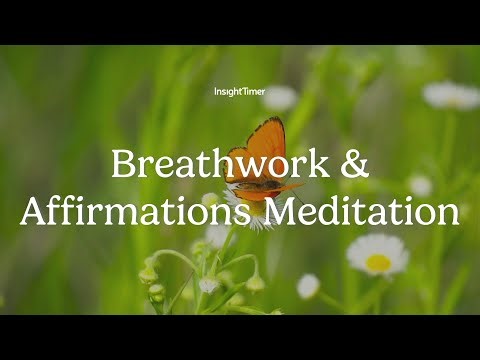 InsightTimer

Breathwork & Affirmations Meditation